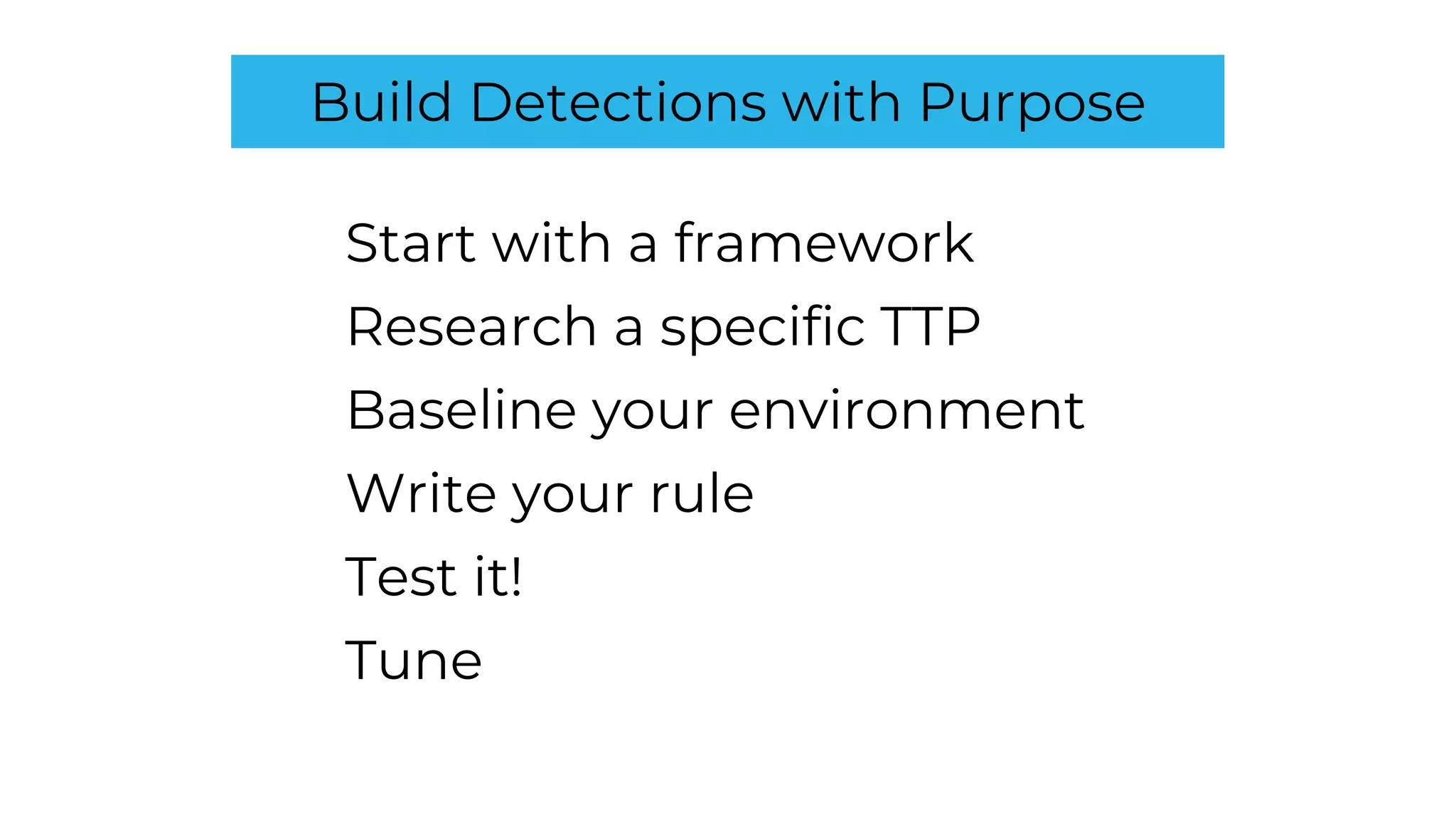 Build Detections with Purpose

Start with a framework

Research a specific TTP

Baseline your environment

Write your rule

Test it!

Tune